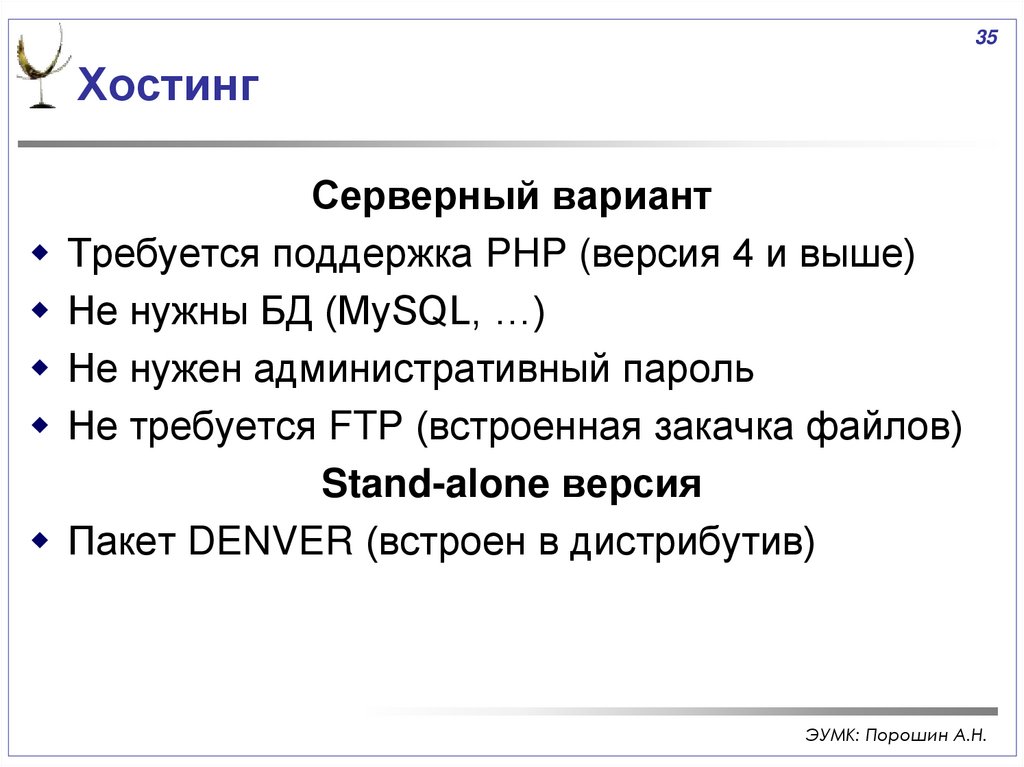 35

Хостинг

Серверный вариант

Требуется поддержка PHP (версия 4 и выше)

Не нужны БД (MySQL, …)

Не нужен административный пароль

Не требуется FTP (встроенная закачка файлов)

Stand-alone версия

Пакет DENVER (встроен в дистрибутив)

ЭУМК: Порошин А.Н.